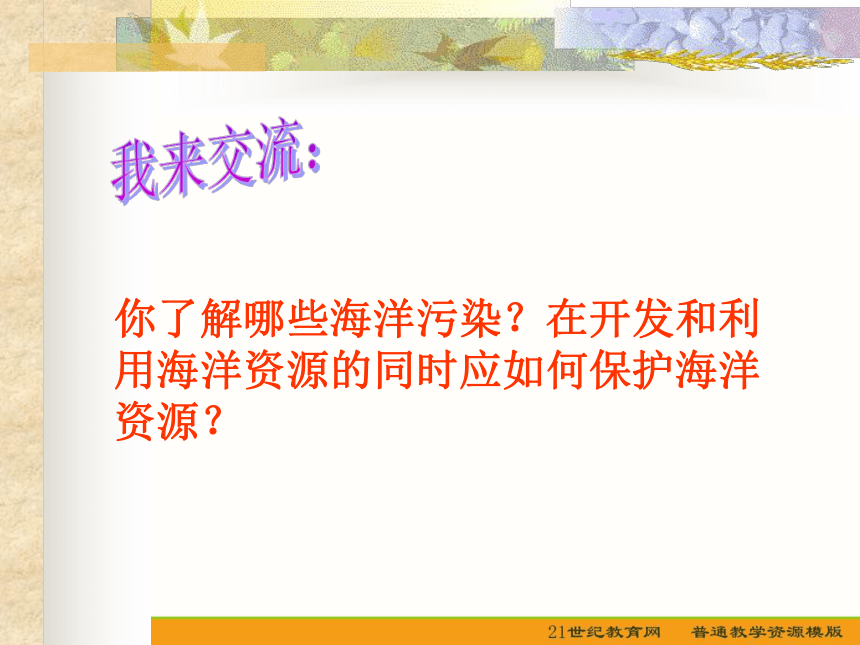 我来交流:

你了解哪些海洋污染？在开发和利用海洋资源的同时应如何保护海洋资源？

21世纪教育网　普通教学资源模版